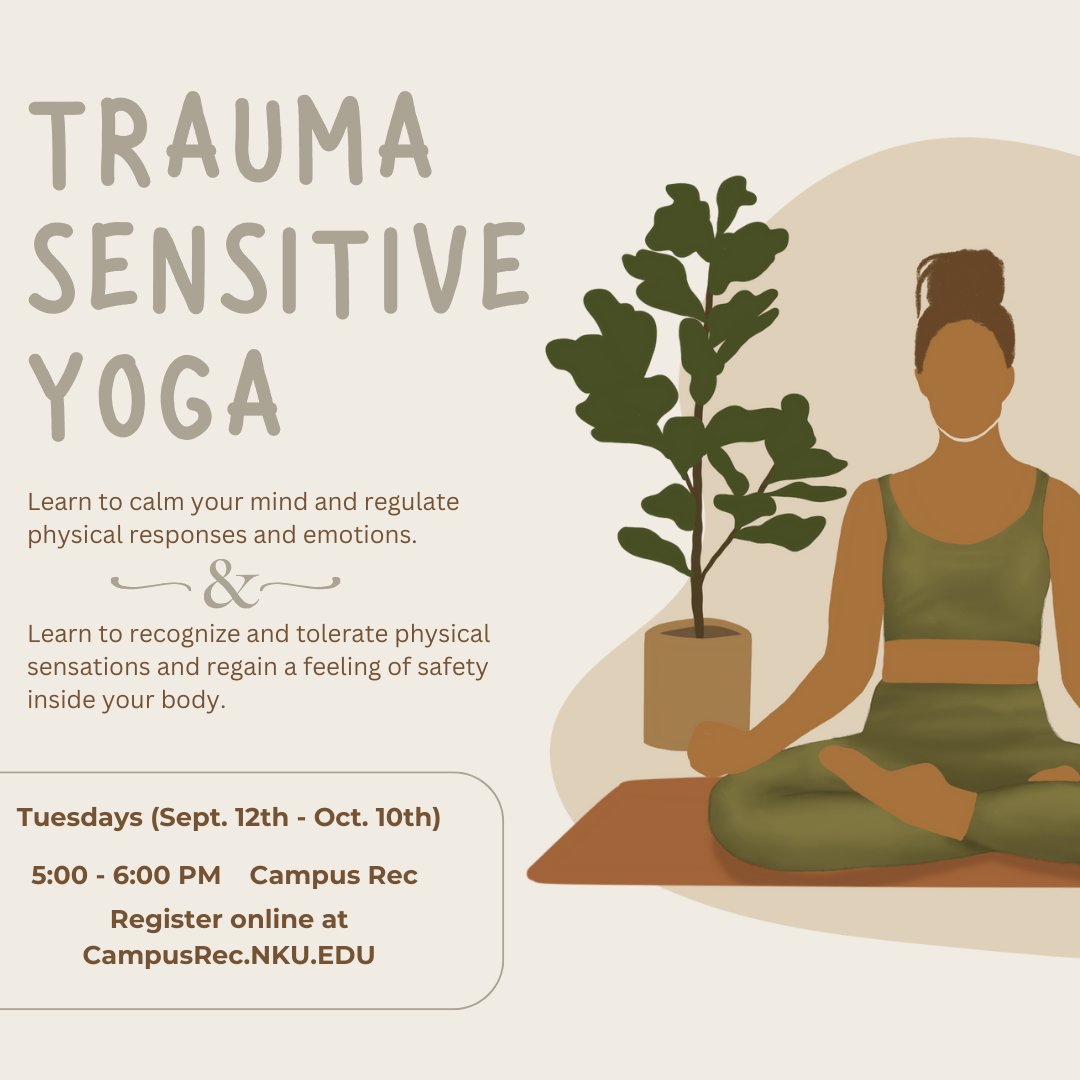 TRAUMA SENSITIVE YOGA

Learn to calm your mind and regulate physical responses and emotions.

&

Learn to recognize and tolerate physical sensations and regain a feeling of safety inside your body.

Tuesdays (Sept. 12th - Oct. 10th)

5:00 - 6:00 PM Campus Rec

Register online at CampusRec.NKU.EDU